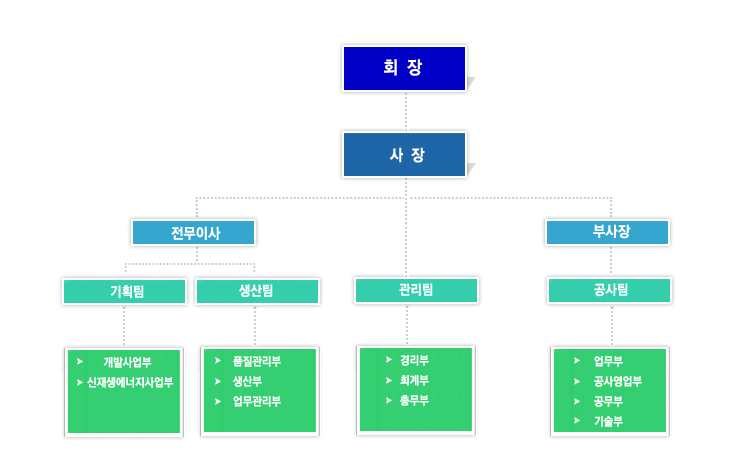 회 장

사 장

전무이사

부사장

기획팀

생산팀

관리팀

공사팀

➤ 개발사업부
➤ 신재생에너지사업부

➤ 품질관리부
➤ 생산부
➤ 업무관리부

➤ 경리부
➤ 회계부
➤ 총무부

➤ 업무부
➤ 공사영업부
➤ 공무부
➤ 기술부